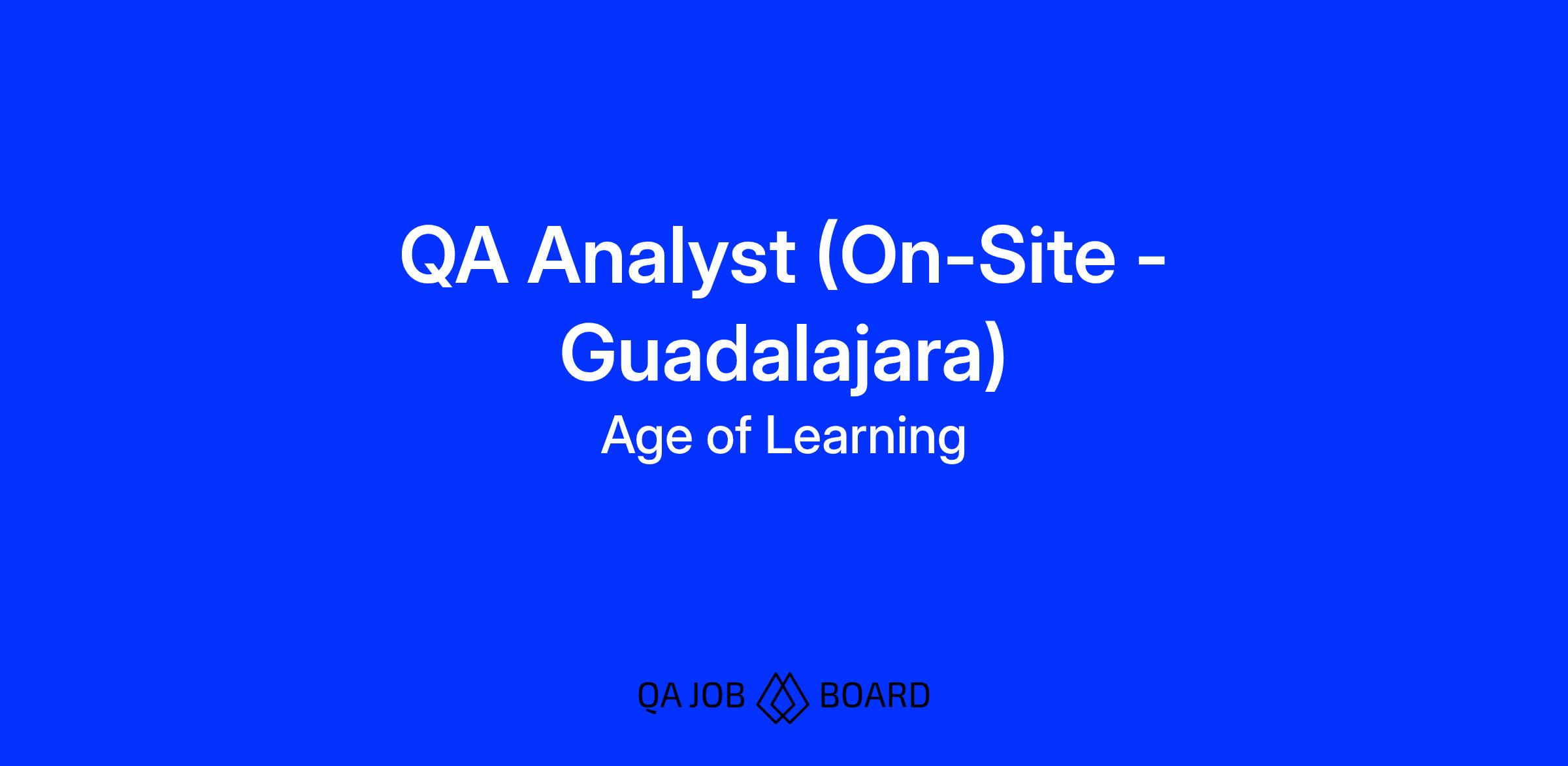 QA Analyst (On-Site - Guadalajara)

Age of Learning

QA JOB BOARD